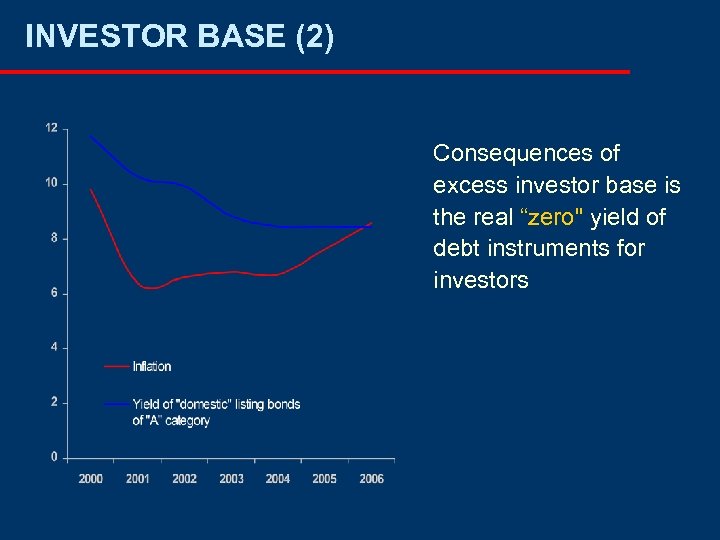 INVESTOR BASE (2)

12
10
8
6
4
2
0

Inflation

Yield of "domestic" listing bonds of "A" category

2000 2001 2002 2003 2004 2005 2006

Consequences of excess investor base is the real “zero" yield of debt instruments for investors